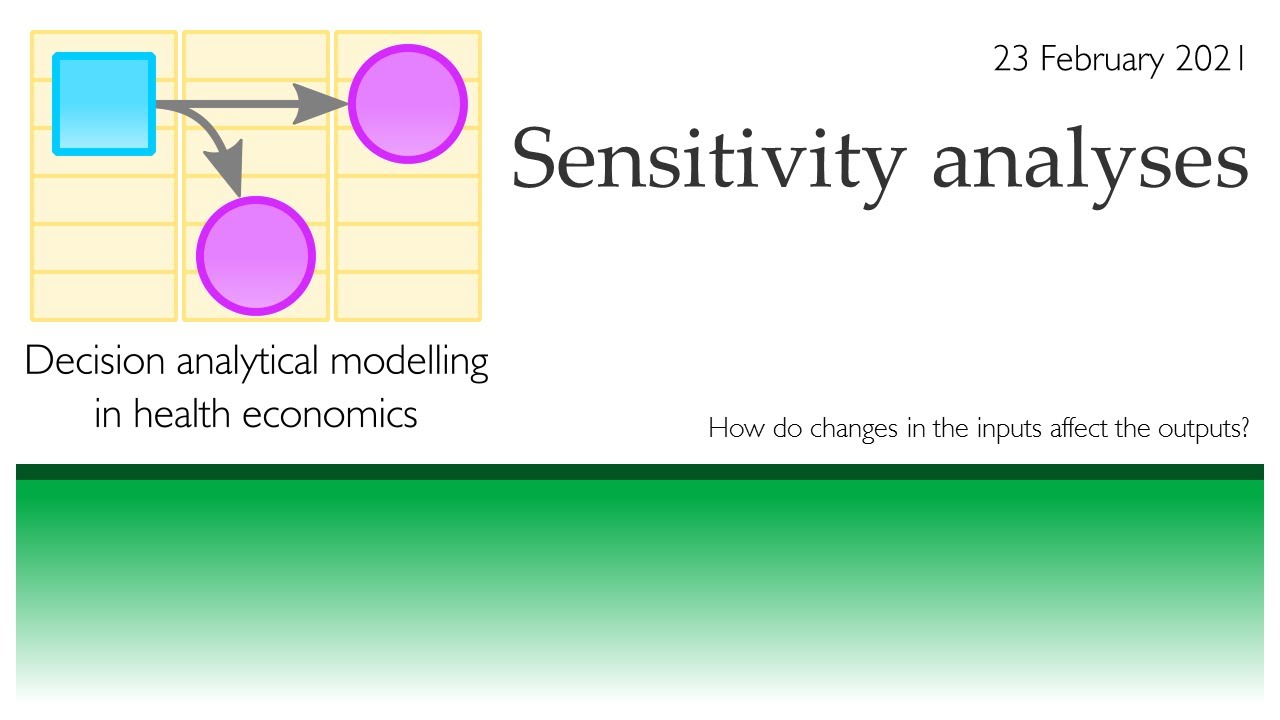 23 February 2021

Sensitivity analyses

Decision analytical modelling in health economics

How do changes in the inputs affect the outputs?